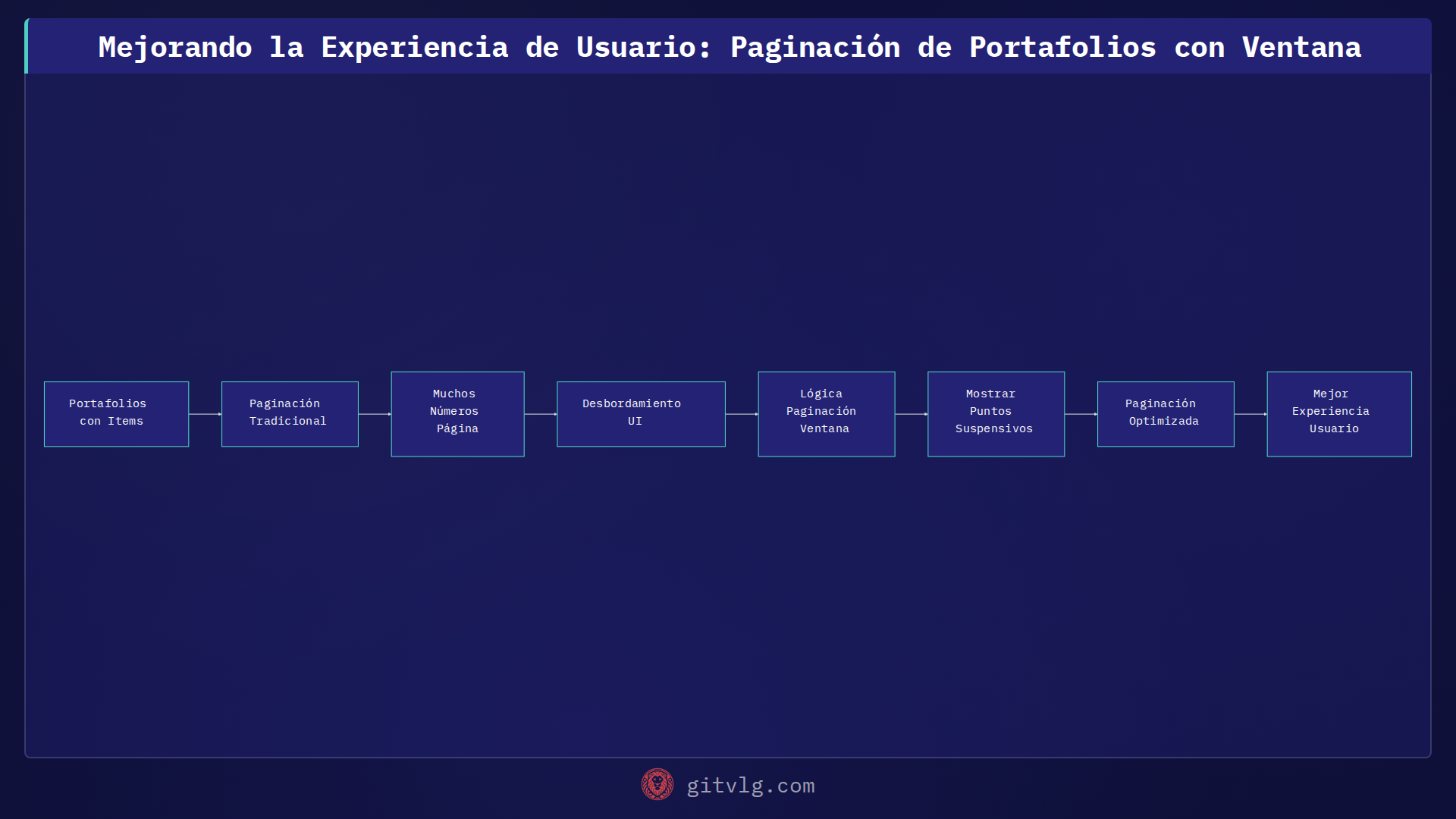 Mejorando la Experiencia de Usuario: Paginación de Portafolios con Ventana

Portafolios con Items

Paginación Tradicional

Muchos Números Página

Desbordamiento UI

Lógica Paginación Ventana

Mostrar Puntos Suspensivos

Paginación Optimizada

Mejor Experiencia Usuario

gitvlg.com